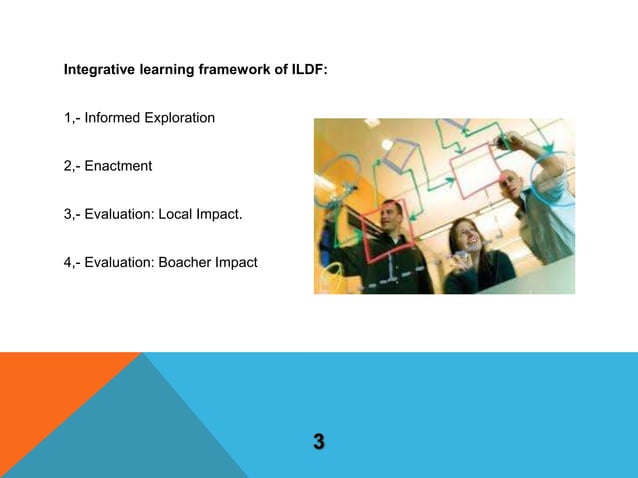 Integrative learning framework of ILDF:

1,- Informed Exploration

2,- Enactment

3,- Evaluation: Local Impact.

4,- Evaluation: Boacher Impact

3